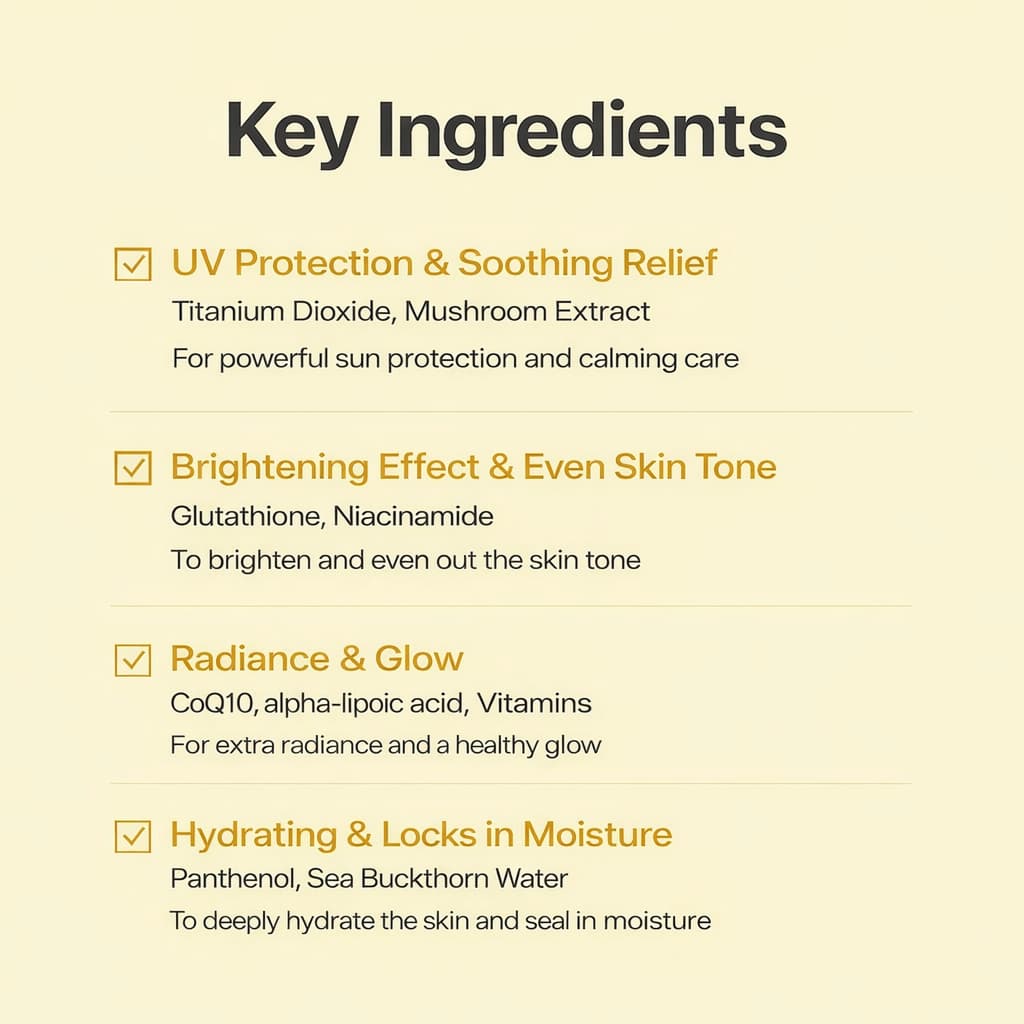 Key Ingredients

UV Protection & Soothing Relief
Titanium Dioxide, Mushroom Extract
For powerful sun protection and calming care

Brightening Effect & Even Skin Tone
Glutathione, Niacinamide
To brighten and even out the skin tone

Radiance & Glow
CoQ10, alpha-lipoic acid, Vitamins
For extra radiance and a healthy glow

Hydrating & Locks in Moisture
Panthenol, Sea Buckthorn Water
To deeply hydrate the skin and seal in moisture